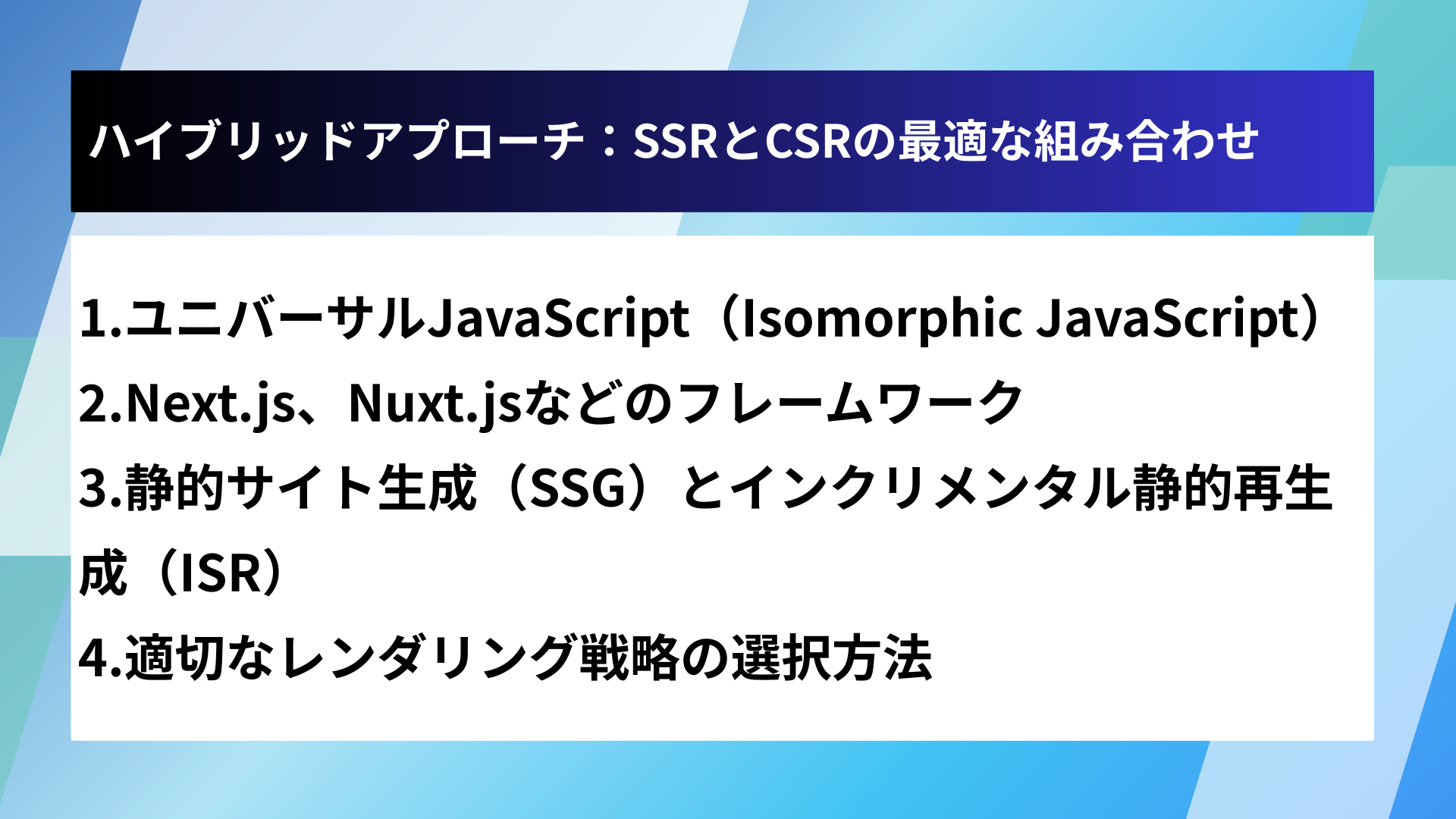 ハイブリッドアプローチ：SSRとCSRの最適な組み合わせ

1.ユニバーサルJavaScript（Isomorphic JavaScript）
2.Next.js、Nuxt.jsなどのフレームワーク
3.静的サイト生成（SSG）とインクリメンタル静的再生成（ISR）
4.適切なレンダリング戦略の選択方法